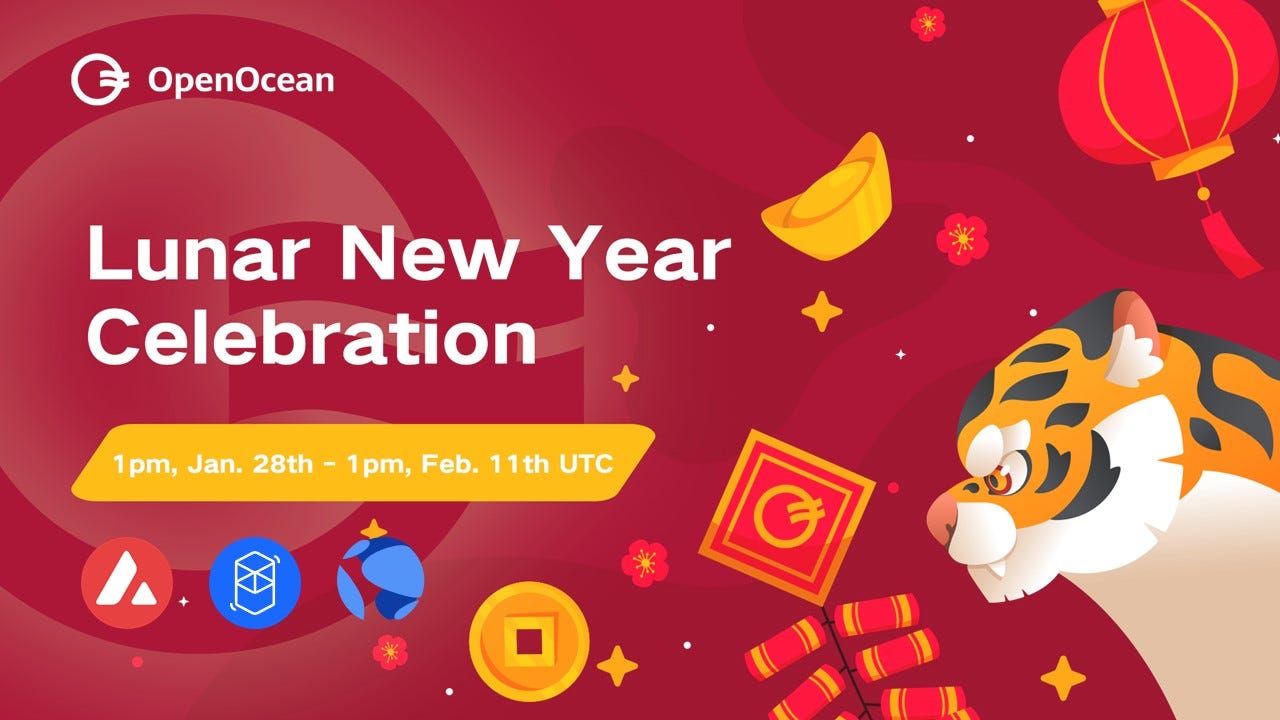 OpenOcean

Lunar New Year Celebration

1pm, Jan. 28th - 1pm, Feb. 11th UTC